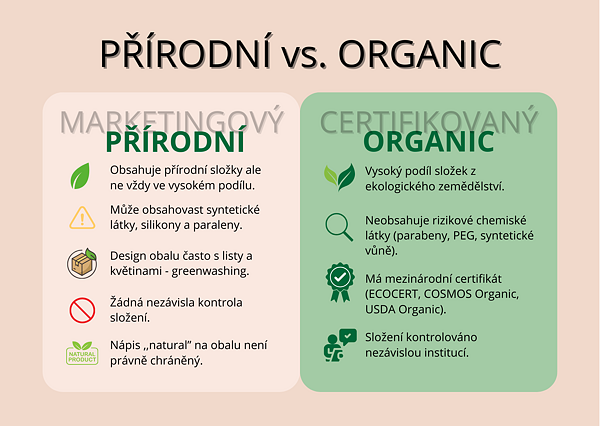 PŘÍRODNÍ vs. ORGANIC

MARKETINGOVÝ
PŘÍRODNÍ

Obsahuje přírodní složky ale ne vždy ve vysokém podílu.

Může obsahovast syntetické látky, silikony a paraleny.

Design obalu často s listy a květinami - greenwashing.

Žádná nezávisla kontrola složení.

NATURAL PRODUCT

Nápis „natural" na obalu není právně chráněný.

CERTIFIKOVANÝ
ORGANIC

Vysoký podíl složek z ekologického zemědělství.

Neobsahuje rizikové chemiské látky (parabeny, PEG, syntetické vůně).

Má mezinárodní certifikát (ECOCERT, COSMOS Organic, USDA Organic).

Složení kontrolováno nezávislou institucí.